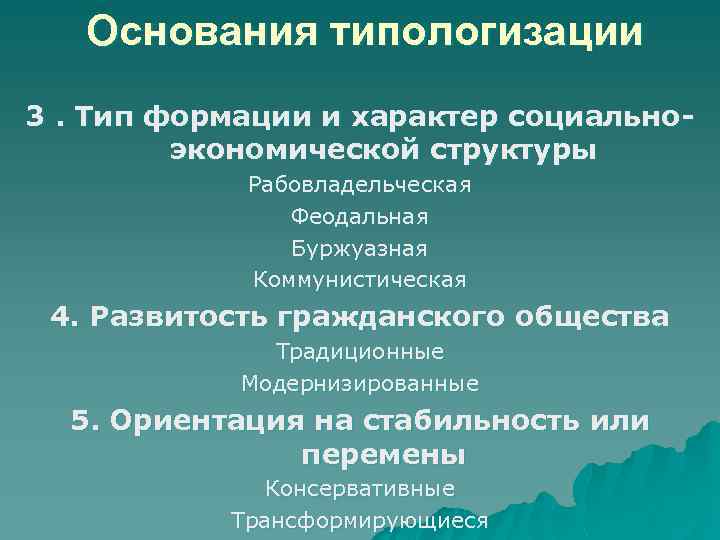 Основания типологизации

3 . Тип формации и характер социально-экономической структуры

Рабовладельческая

Феодальная

Буржуазная

Коммунистическая

4. Развитость гражданского общества

Традиционные

Модернизированные

5. Ориентация на стабильность или перемены

Консервативные

Трансформирующиеся